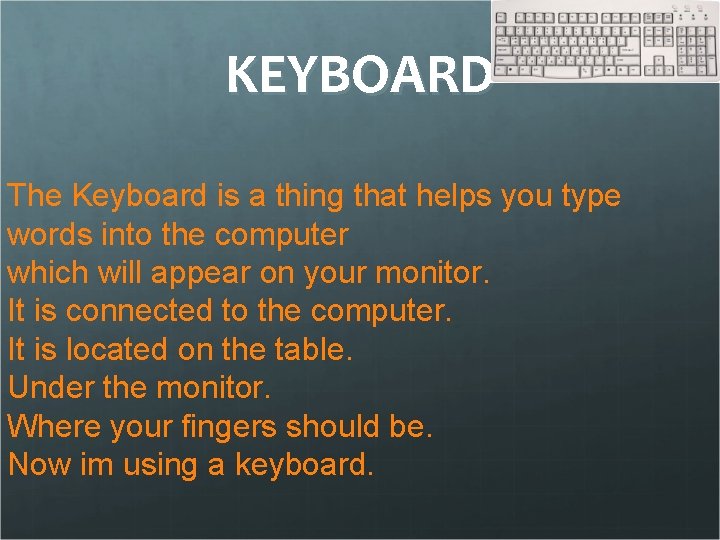 KEYBOARD

The Keyboard is a thing that helps you type words into the computer
which will appear on your monitor.
It is connected to the computer.
It is located on the table.
Under the monitor.
Where your fingers should be.
Now im using a keyboard.